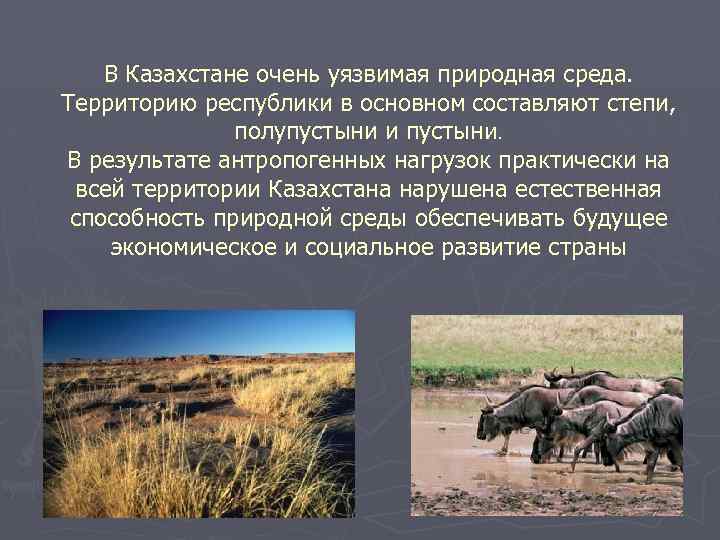 В Казахстане очень уязвимая природная среда. Территорию республики в основном составляют степи, полупустыни и пустыни.
В результате антропогенных нагрузок практически на всей территории Казахстана нарушена естественная способность природной среды обеспечивать будущее экономическое и социальное развитие страны